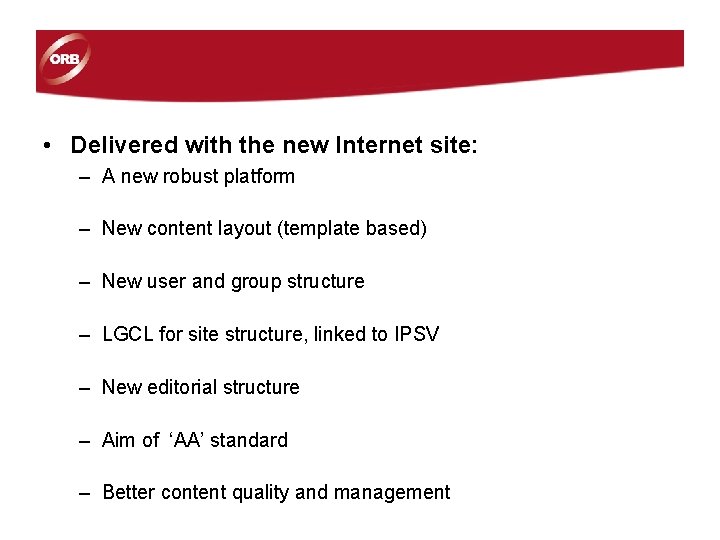 ORB

• Delivered with the new Internet site:
– A new robust platform
– New content layout (template based)
– New user and group structure
– LGCL for site structure, linked to IPSV
– New editorial structure
– Aim of ‘AA’ standard
– Better content quality and management